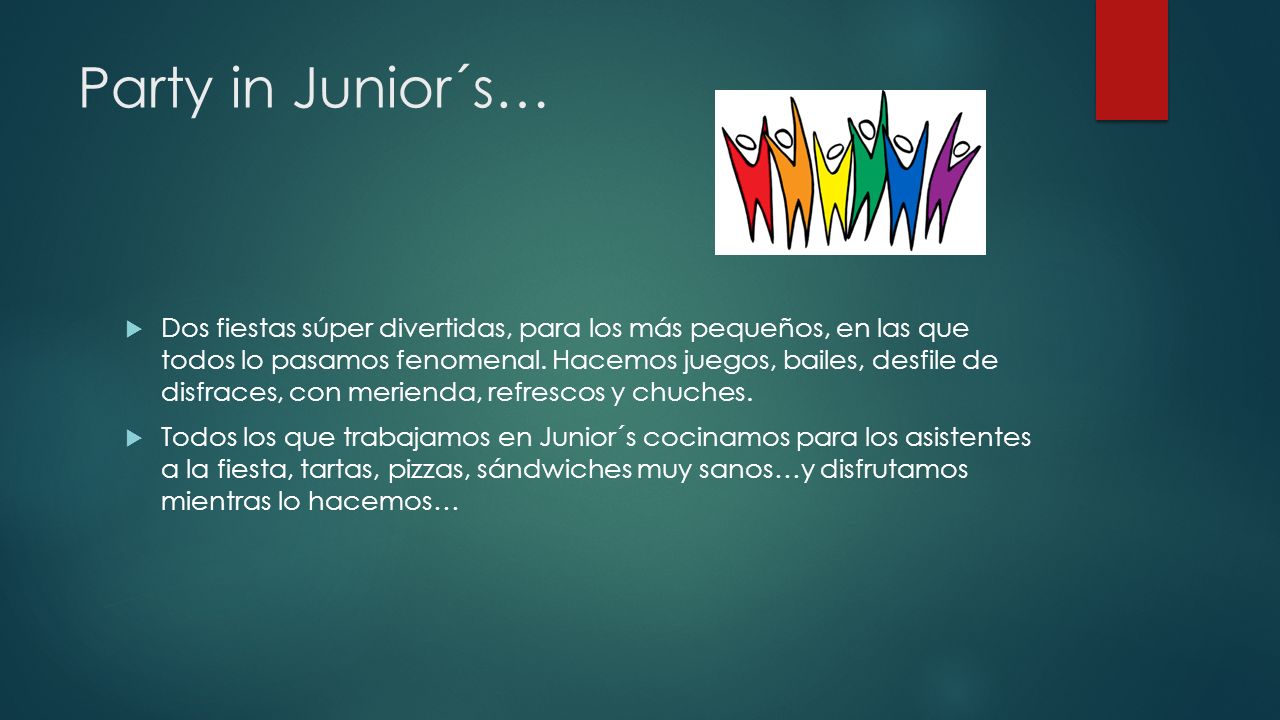 Party in Junior´s…

Dos fiestas súper divertidas, para los más pequeños, en las que todos lo pasamos fenomenal. Hacemos juegos, bailes, desfile de disfraces, con merienda, refrescos y chuches.

Todos los que trabajamos en Junior´s cocinamos para los asistentes a la fiesta, tartas, pizzas, sándwiches muy sanos…y disfrutamos mientras lo hacemos…